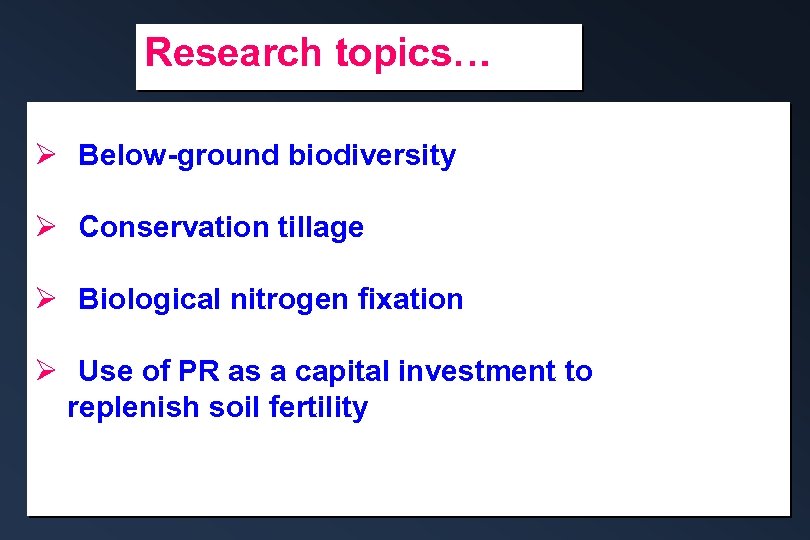 Research topics…

➢ Below-ground biodiversity

➢ Conservation tillage

➢ Biological nitrogen fixation

➢ Use of PR as a capital investment to replenish soil fertility